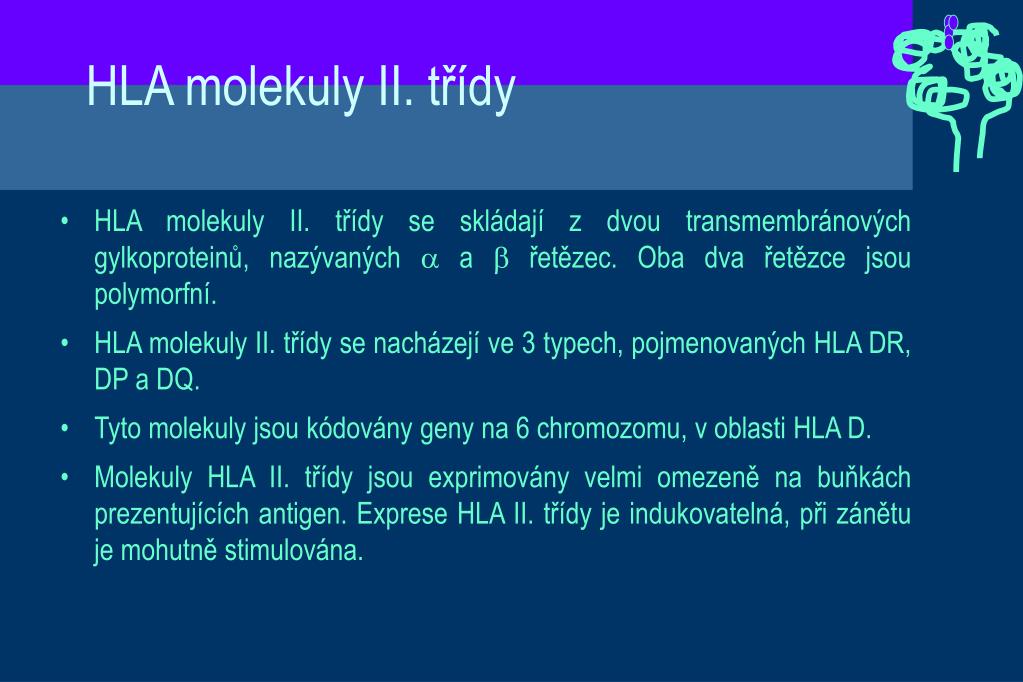 HLA molekuly II. třídy

• HLA molekuly II. třídy se skládají z dvou transmembránových gylkoproteinů, nazývaných $\alpha$ a $\beta$ řetězec. Oba dva řetězce jsou polymorfní.

• HLA molekuly II. třídy se nacházejí ve 3 typech, pojmenovaných HLA DR, DP a DQ.

• Tyto molekuly jsou kódovány geny na 6 chromozomu, v oblasti HLA D.

• Molekuly HLA II. třídy jsou exprimovány velmi omezeně na buňkách prezentujících antigen. Exprese HLA II. třídy je indukovatelná, při zánětu je mohutně stimulována.